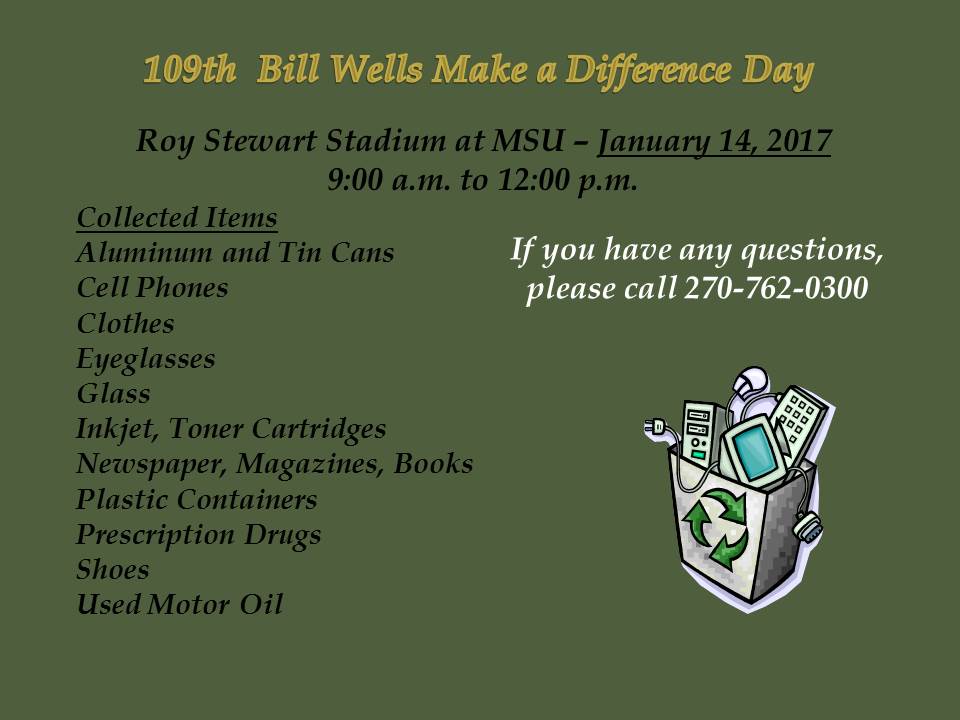 109th Bill Wells Make a Difference Day

Roy Stewart Stadium at MSU – January 14, 2017
9:00 a.m. to 12:00 p.m.

Collected Items
Aluminum and Tin Cans
Cell Phones
Clothes
Eyeglasses
Glass
Inkjet, Toner Cartridges
Newspaper, Magazines, Books
Plastic Containers
Prescription Drugs
Shoes
Used Motor Oil

If you have any questions, please call 270-762-0300